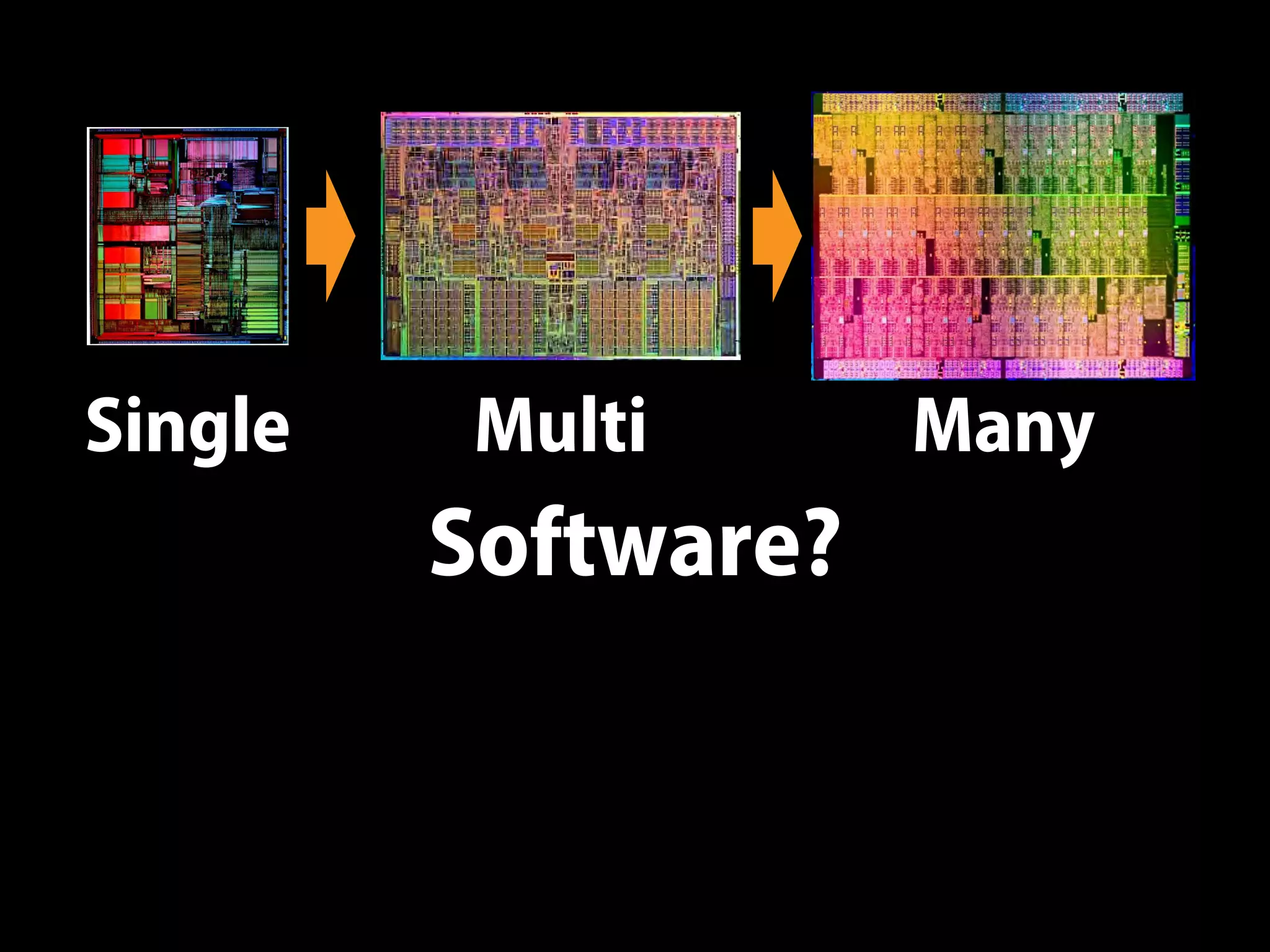 Single Multi Many

Software?